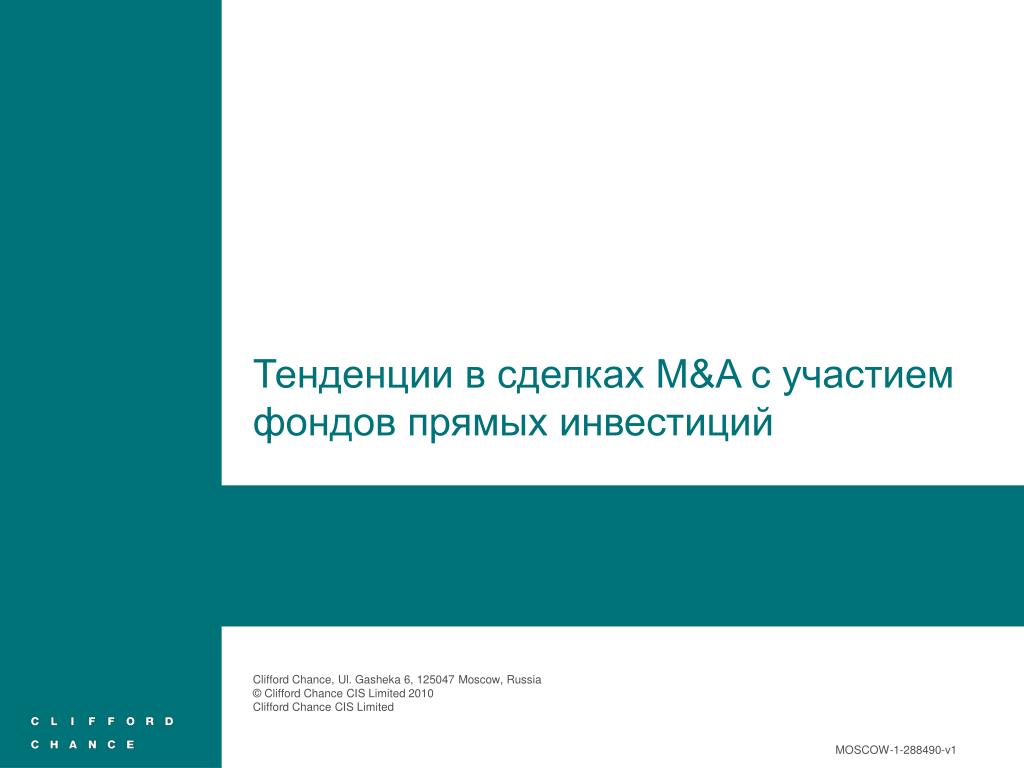 Тенденции в сделках M&A с участием фондов прямых инвестиций

Clifford Chance, Ul. Gasheka 6, 125047 Moscow, Russia
© Clifford Chance CIS Limited 2010
Clifford Chance CIS Limited

C L I F F O R D
C H A N C E

MOSCOW-1-288490-v1